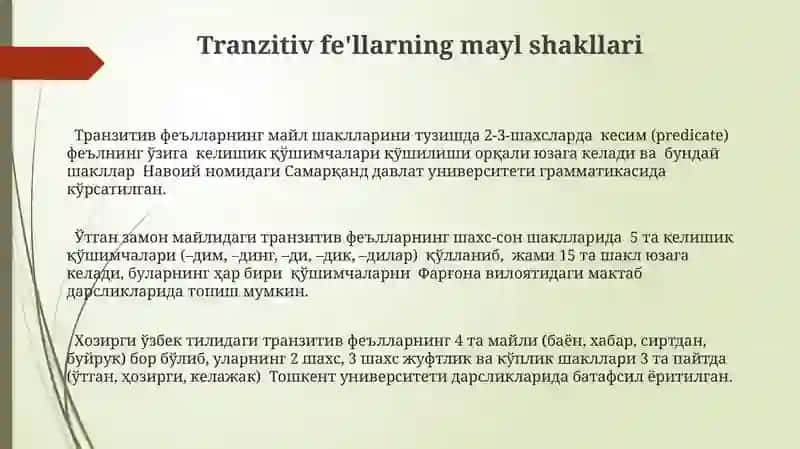 Tranzitiv fe'llarning mayl shakllari

Транзитив феълларнинг майл шаклларини тузишда 2-3-шахсларда кесим (predicate) феълнинг ўзига келишик қўшимчалари қўшилиши орқали юзага келади ва бундай шакллар Навоий номидаги Самарқанд давлат университети грамматикасида кўрсатилган.

Ўтган замон майлидаги транзитив феълларнинг шахс-сон шаклларида 5 та келишик қўшимчалари (–дим, –динг, –ди, –дик, –дилар) қўлланиб, жами 15 та шакл юзага келади, буларнинг ҳар бири қўшимчаларни Фарғона вилоятидаги мактаб дарсликларида топиш мумкин.

Хозирги ўзбек тилидаги транзитив феълларнинг 4 та майли (баён, хабар, сиртдан, буйрук) бор бўлиб, уларнинг 2 шахс, 3 шахс жуфтлик ва кўплик шакллари 3 та пайтда (ўтган, ҳозирги, келажак) Тошкент университети дарсликларида батафсил ёритилган.